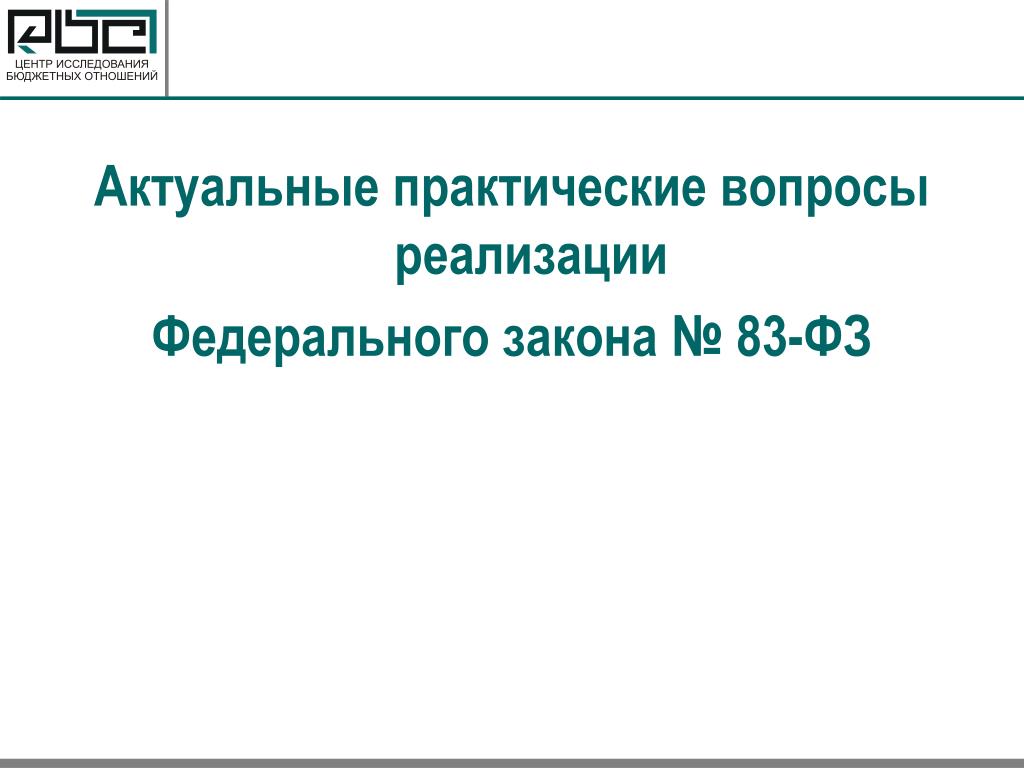 ЦЕНТР ИССЛЕДОВАНИЯ БЮДЖЕТНЫХ ОТНОШЕНИЙ

Актуальные практические вопросы реализации

Федерального закона № 83-ФЗ